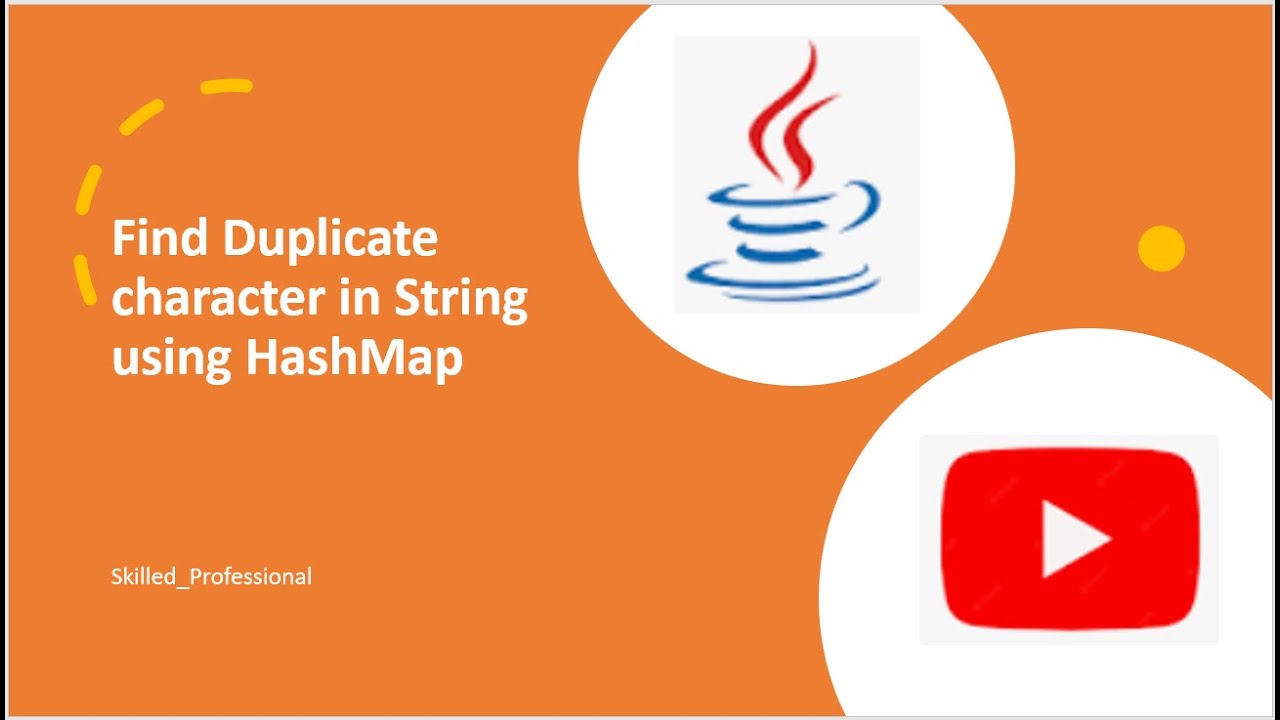 Find Duplicate character in String using HashMap

Skilled_Professional